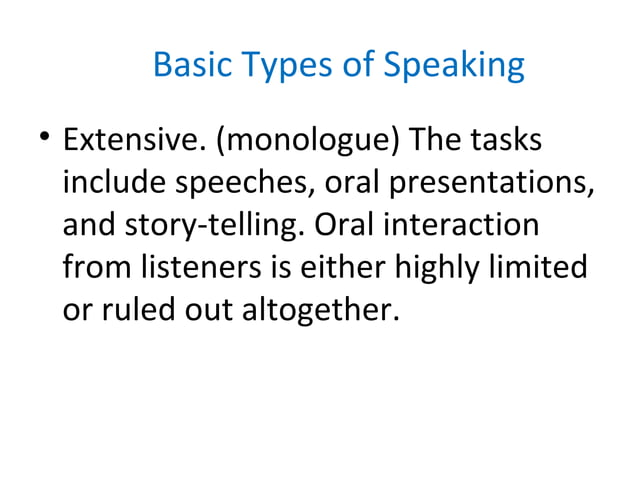 Basic Types of Speaking

• Extensive. (monologue) The tasks include speeches, oral presentations, and story-telling. Oral interaction from listeners is either highly limited or ruled out altogether.